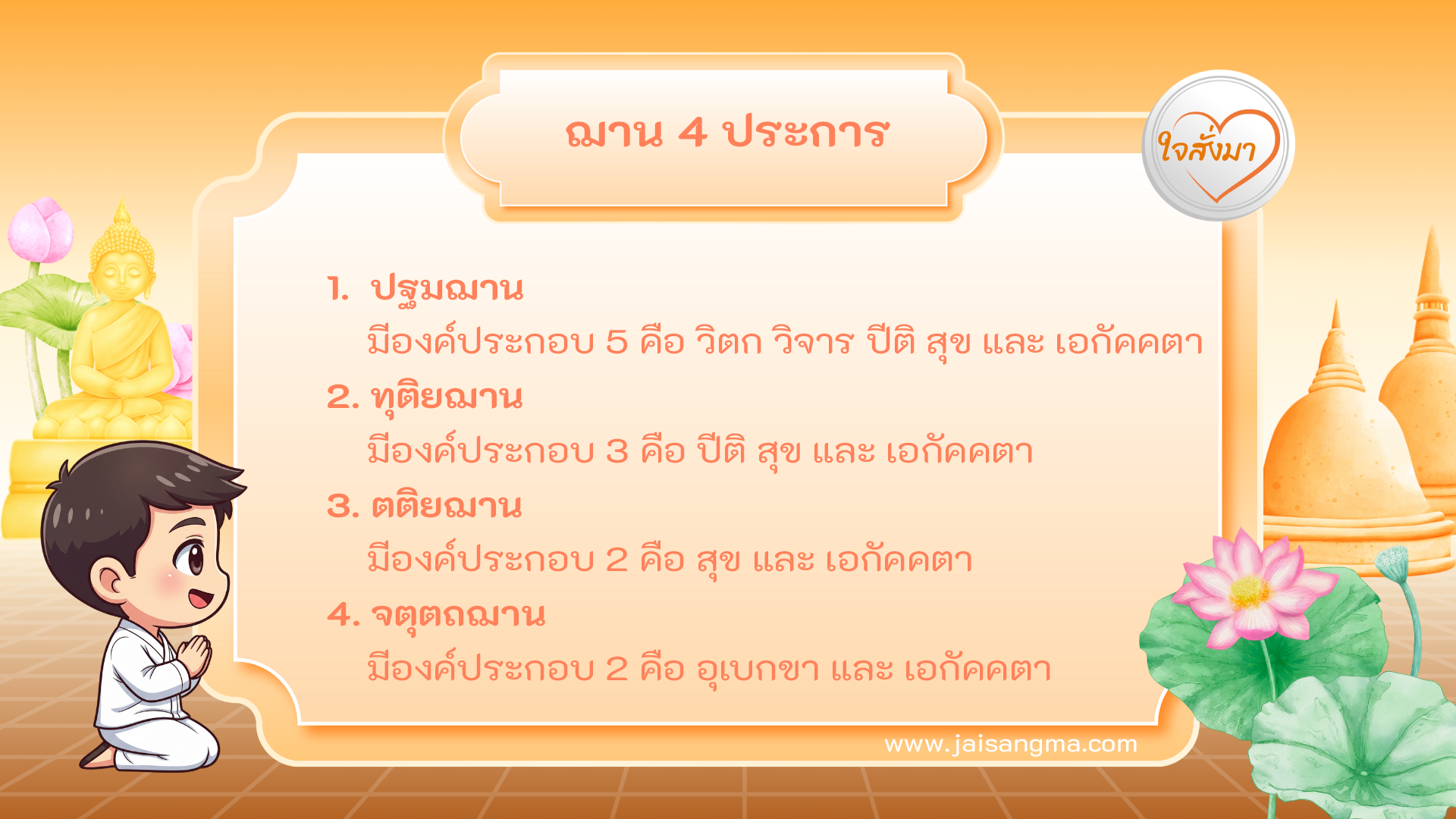 ฌาน 4 ประการ

ใจสั่งมา

1. ปฐมฌาน
มีองค์ประกอบ 5 คือ วิตก วิจาร ปีติ สุข และ เอกัคคตา

2. ทุติยฌาน
มีองค์ประกอบ 3 คือ ปีติ สุข และ เอกัคคตา

3. ตติยฌาน
มีองค์ประกอบ 2 คือ สุข และ เอกัคคตา

4. จตุตถฌาน
มีองค์ประกอบ 2 คือ อุเบกขา และ เอกัคคตา

www.jaisangma.com